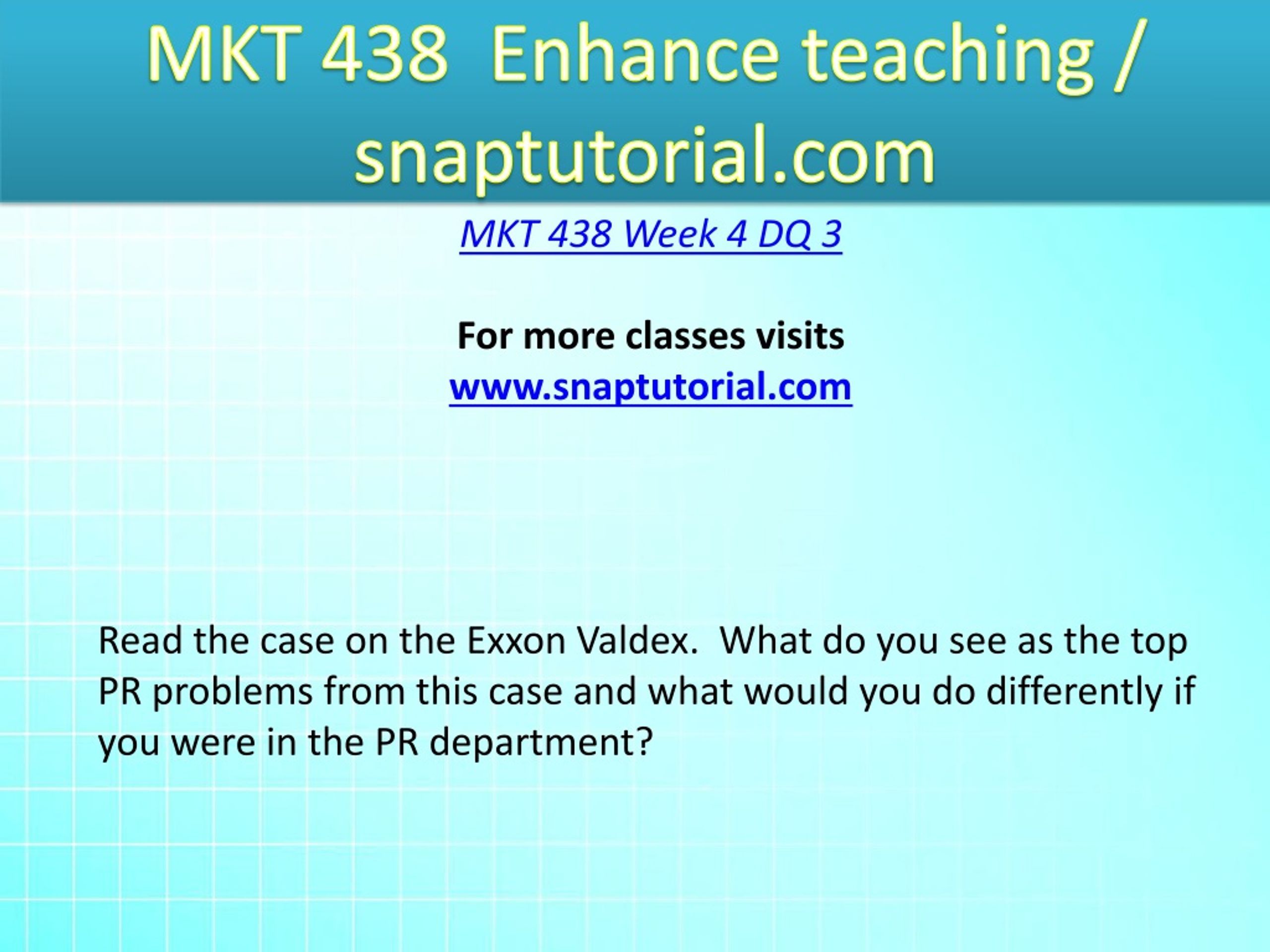 MKT 438 Enhance teaching / snaptutorial.com

MKT 438 Week 4 DQ 3

For more classes visits
www.snaptutorial.com

Read the case on the Exxon Valdex. What do you see as the top PR problems from this case and what would you do differently if you were in the PR department?